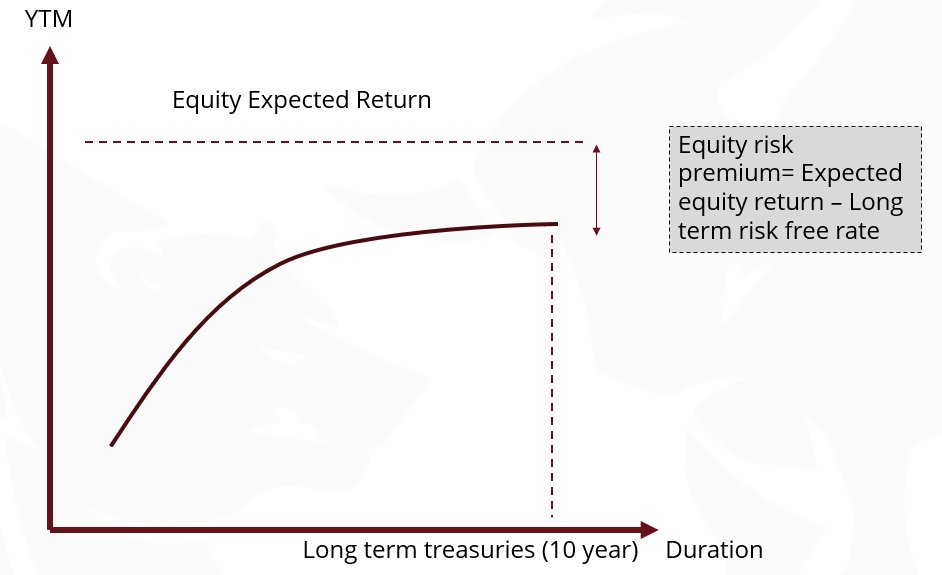 YTM

Equity Expected Return

Equity risk premium= Expected equity return – Long term risk free rate

Long term treasuries (10 year)

Duration